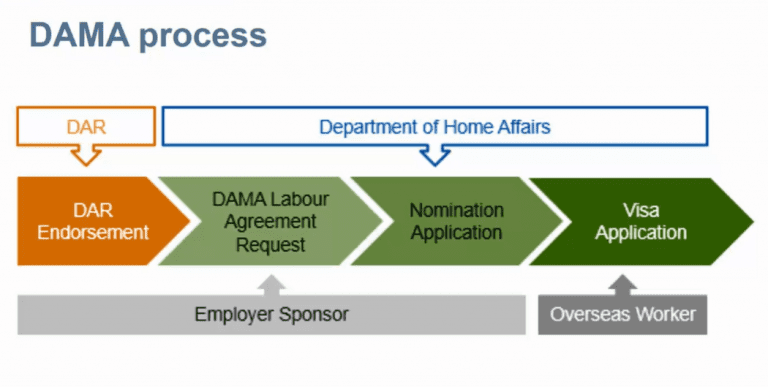 DAMA process

DAR

Department of Home Affairs

DAR Endorsement

DAMA Labour Agreement Request

Nomination Application

Visa Application

Employer Sponsor

Overseas Worker